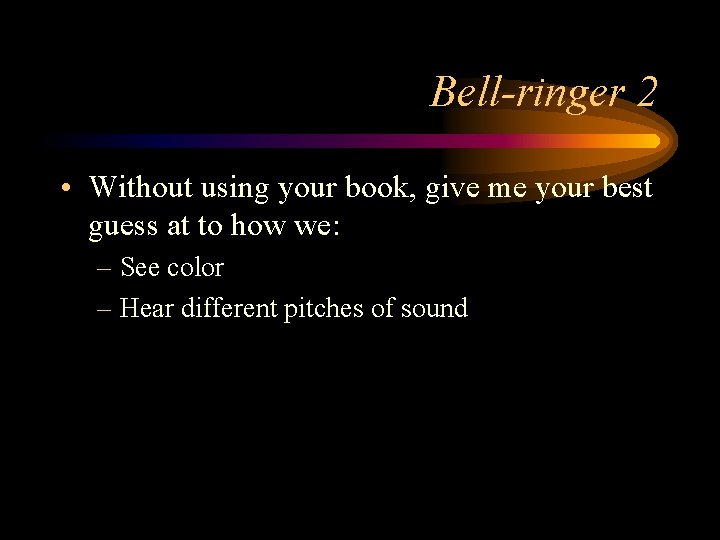 Bell-ringer 2

• Without using your book, give me your best guess at to how we:

– See color

– Hear different pitches of sound